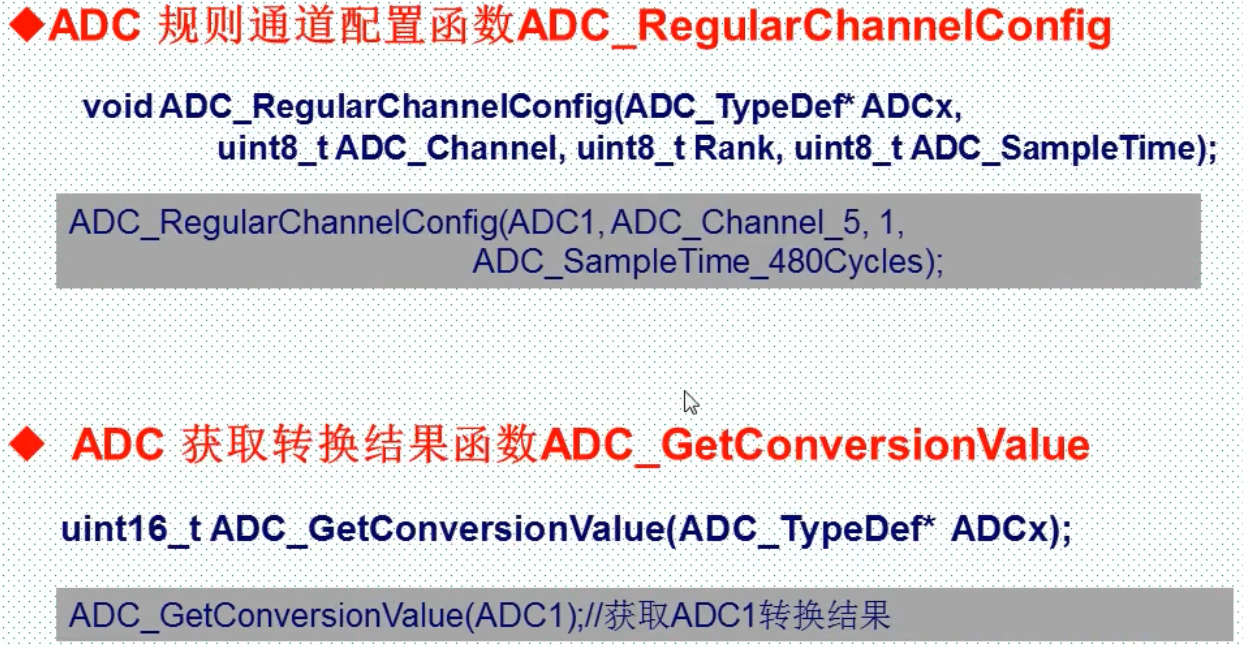 ◆ADC 规则通道配置函数ADC_RegularChannelConfig

void ADC_RegularChannelConfig(ADC_TypeDef* ADCx, uint8_t ADC_Channel, uint8_t Rank, uint8_t ADC_SampleTime);

ADC_RegularChannelConfig(ADC1, ADC_Channel_5, 1, ADC_SampleTime_480Cycles);

◆ ADC 获取转换结果函数ADC_GetConversionValue

uint16_t ADC_GetConversionValue(ADC_TypeDef* ADCx);

ADC_GetConversionValue(ADC1);//获取ADC1转换结果